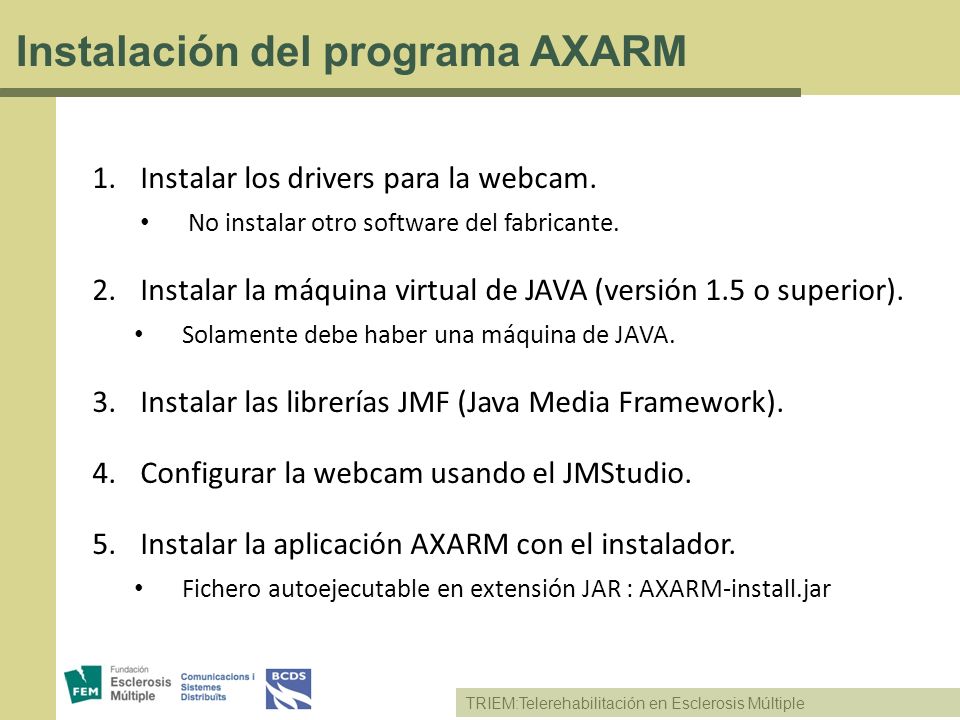 Instalación del programa AXARM

1. Instalar los drivers para la webcam.
• No instalar otro software del fabricante.

2. Instalar la máquina virtual de JAVA (versión 1.5 o superior).
• Solamente debe haber una máquina de JAVA.

3. Instalar las librerías JMF (Java Media Framework).

4. Configurar la webcam usando el JMStudio.

5. Instalar la aplicación AXARM con el instalador.
• Fichero autoejecutable en extensión JAR : AXARM-install.jar

FEM Fundación Esclerosis Múltiple

Comunicacions i Sistemes Distribuïts

BCDS

TRIEM:Telerehabilitación en Esclerosis Múltiple